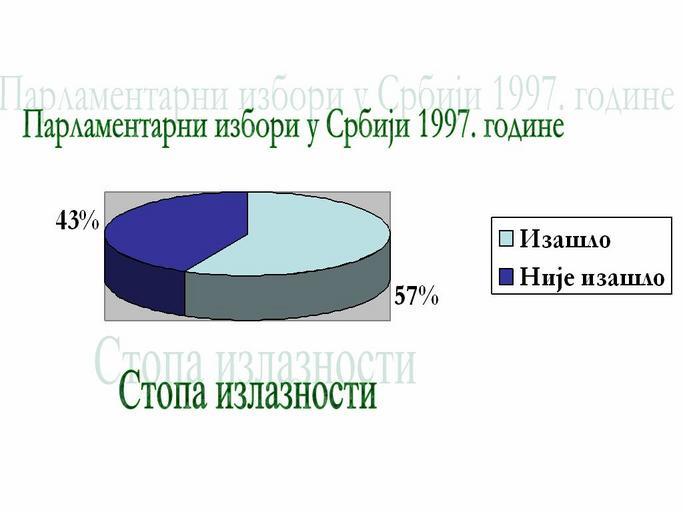 Парламентарни избори у Србији 1997. године

Парламентарни избори у Србији 1997. године

43%

57%

Изашло
Није изашло

Стопа излазности

Стопа излазности